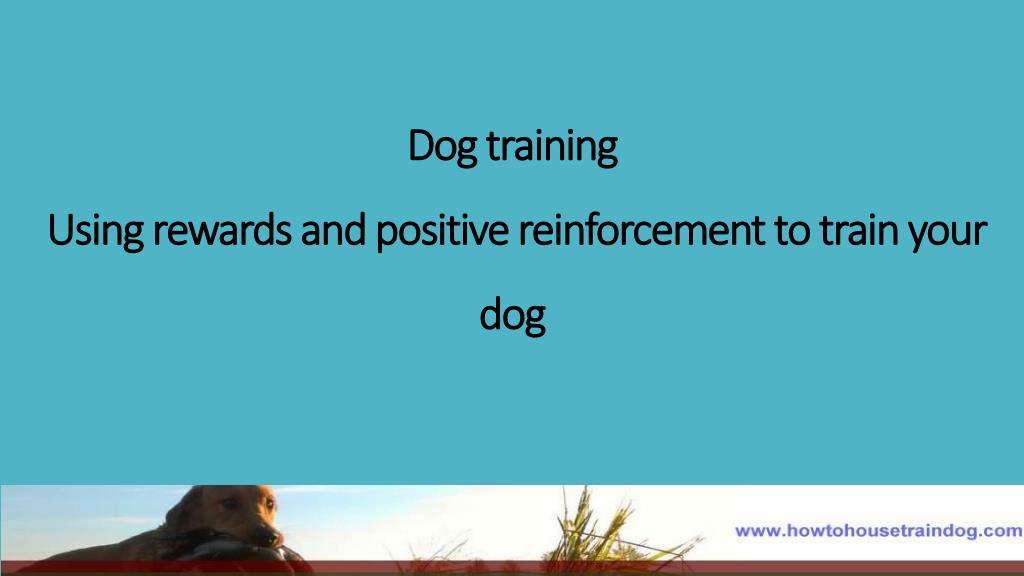 Dog training

Using rewards and positive reinforcement to train your dog

www.howtohousetraindog.com